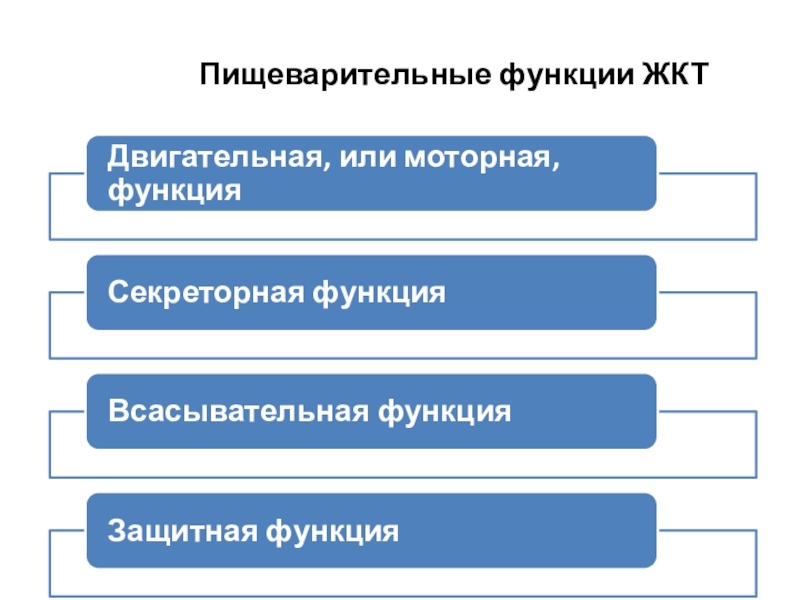 Пищеварительные функции ЖКТ

Двигательная, или моторная, функция

Секреторная функция

Всасывательная функция

Защитная функция